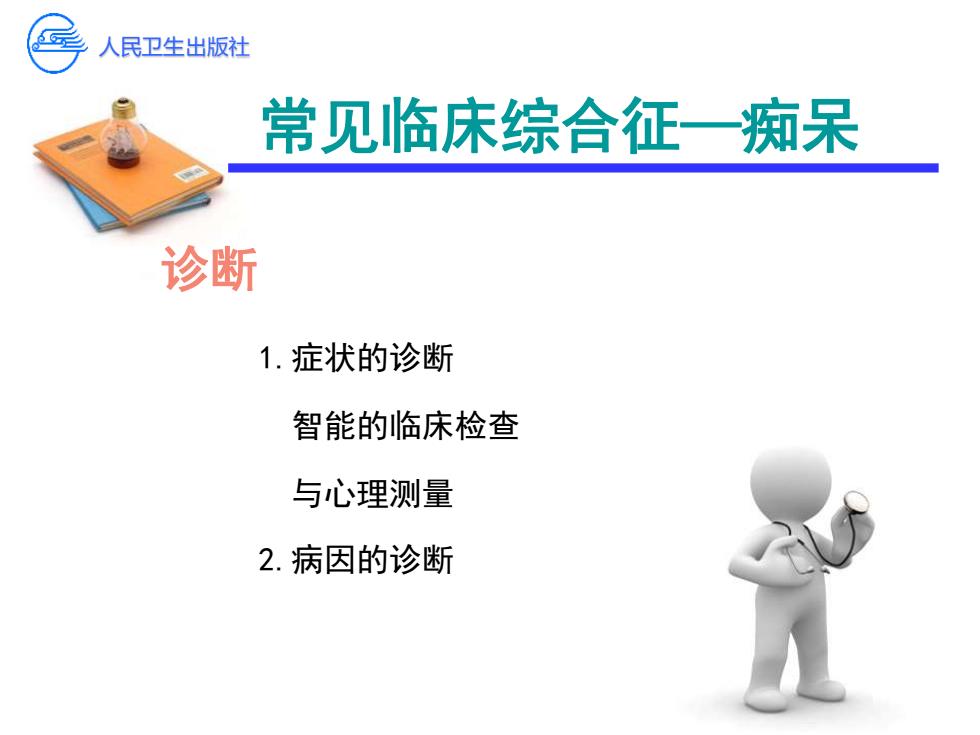 人民卫生出版社

常见临床综合征—痴呆

诊断

1. 症状的诊断

智能的临床检查

与心理测量

2. 病因的诊断